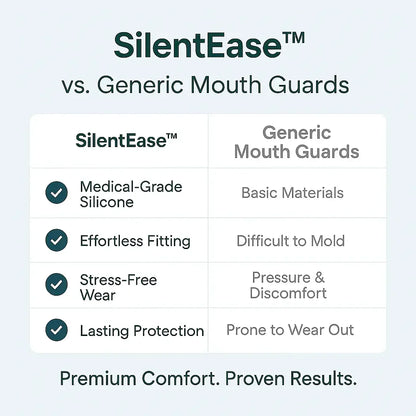 SilentEase™
vs. Generic Mouth Guards

| SilentEase™ | Generic Mouth Guards |
|---|---|
| Medical-Grade Silicone | Basic Materials |
| Effortless Fitting | Difficult to Mold |
| Stress-Free Wear | Pressure & Discomfort |
| Lasting Protection | Prone to Wear Out |

Premium Comfort. Proven Results.